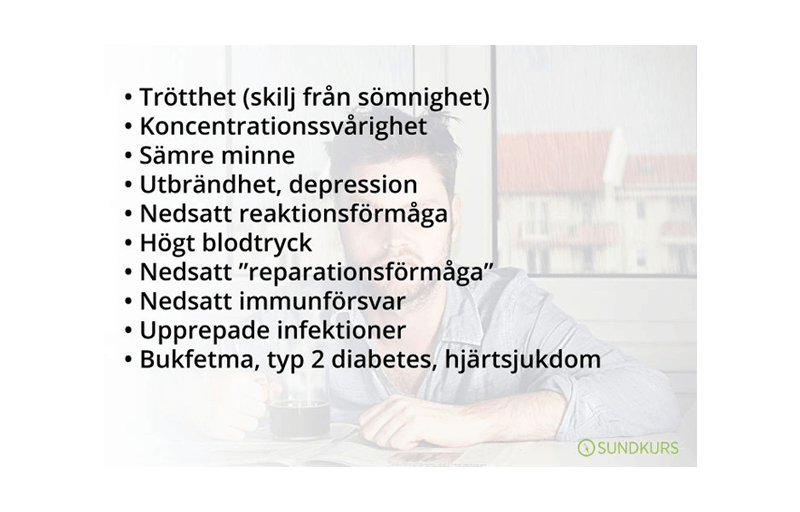 • Trötthet (skilj från sömnighet)
• Koncentrationssvårighet
• Sämre minne
• Utbrändhet, depression
• Nedsatt reaktionsförmåga
• Högt blodtryck
• Nedsatt ”reparationsförmåga”
• Nedsatt immunförsvar
• Upprepade infektioner
• Bukfetma, typ 2 diabetes, hjärtsjukdom

SUNDKURS